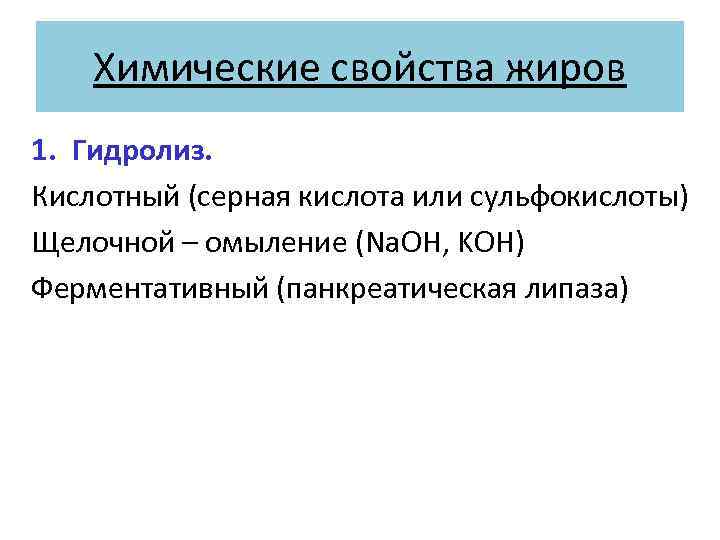 Химические свойства жиров

1. Гидролиз.

Кислотный (серная кислота или сульфокислоты)

Щелочной – омыление ($NaOH$, $KOH$)

Ферментативный (панкреатическая липаза)